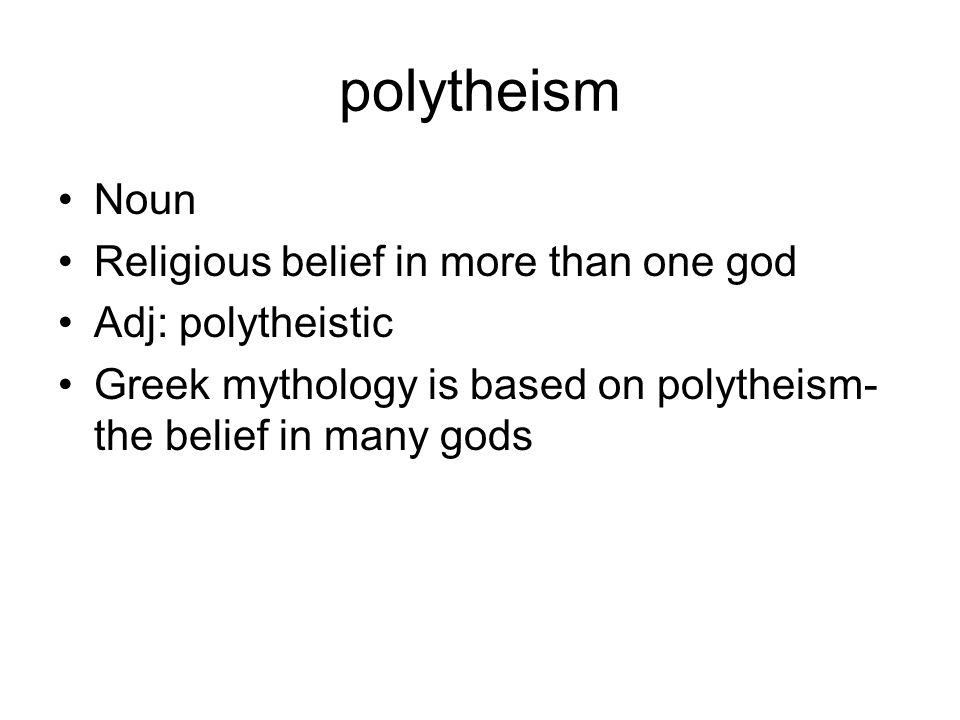 polytheism

• Noun
• Religious belief in more than one god
• Adj: polytheistic
• Greek mythology is based on polytheism- the belief in many gods